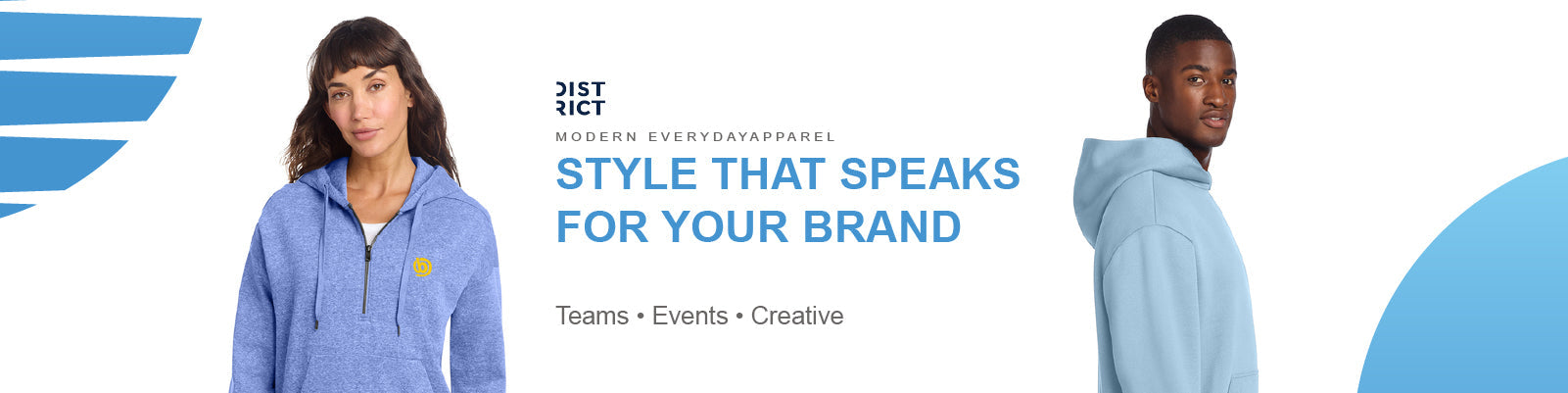 DIST
RICT

MODERN EVERYDAYAPPAREL

STYLE THAT SPEAKS
FOR YOUR BRAND

Teams • Events • Creative